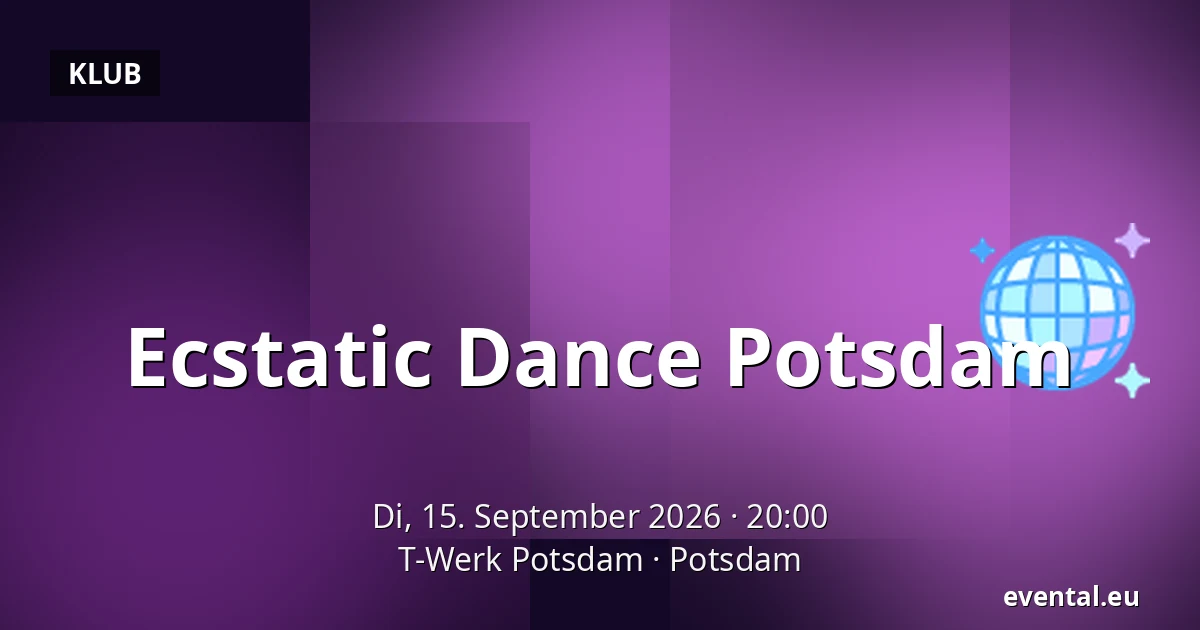 KLUB

Ecstatic Dance Potsdam

Di, 15. September 2026 · 20:00
T-Werk Potsdam · Potsdam

evental.eu